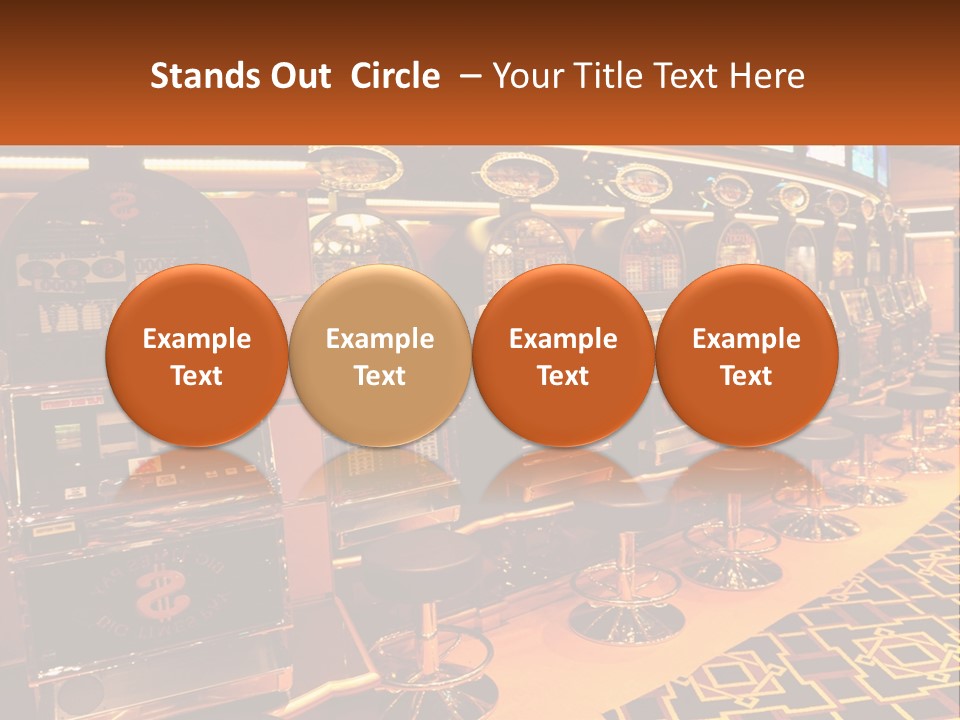 Stands Out Circle – Your Title Text Here

Example Text

Example Text

Example Text

Example Text